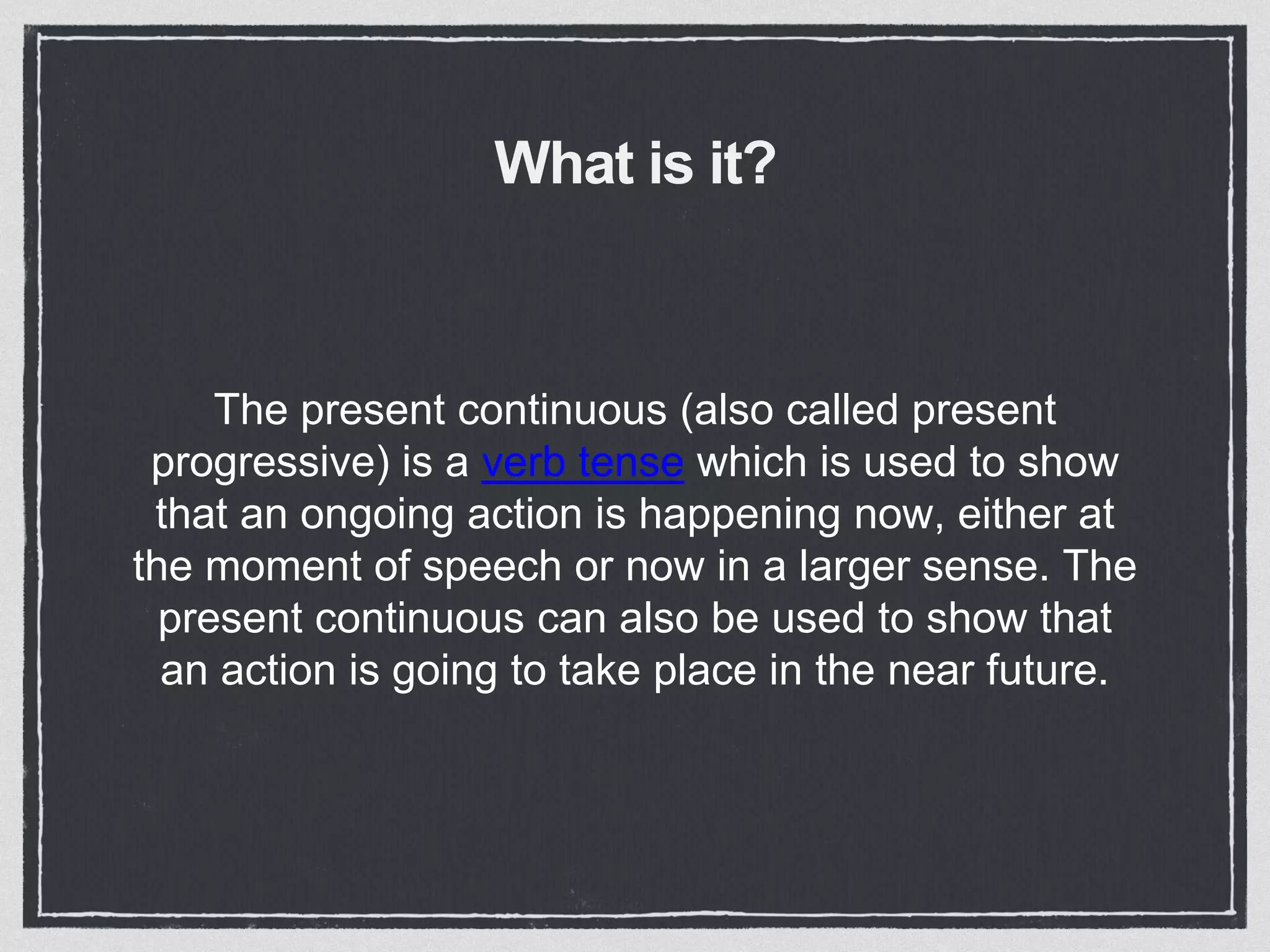 What is it?

The present continuous (also called present progressive) is a verb tense which is used to show that an ongoing action is happening now, either at the moment of speech or now in a larger sense. The present continuous can also be used to show that an action is going to take place in the near future.